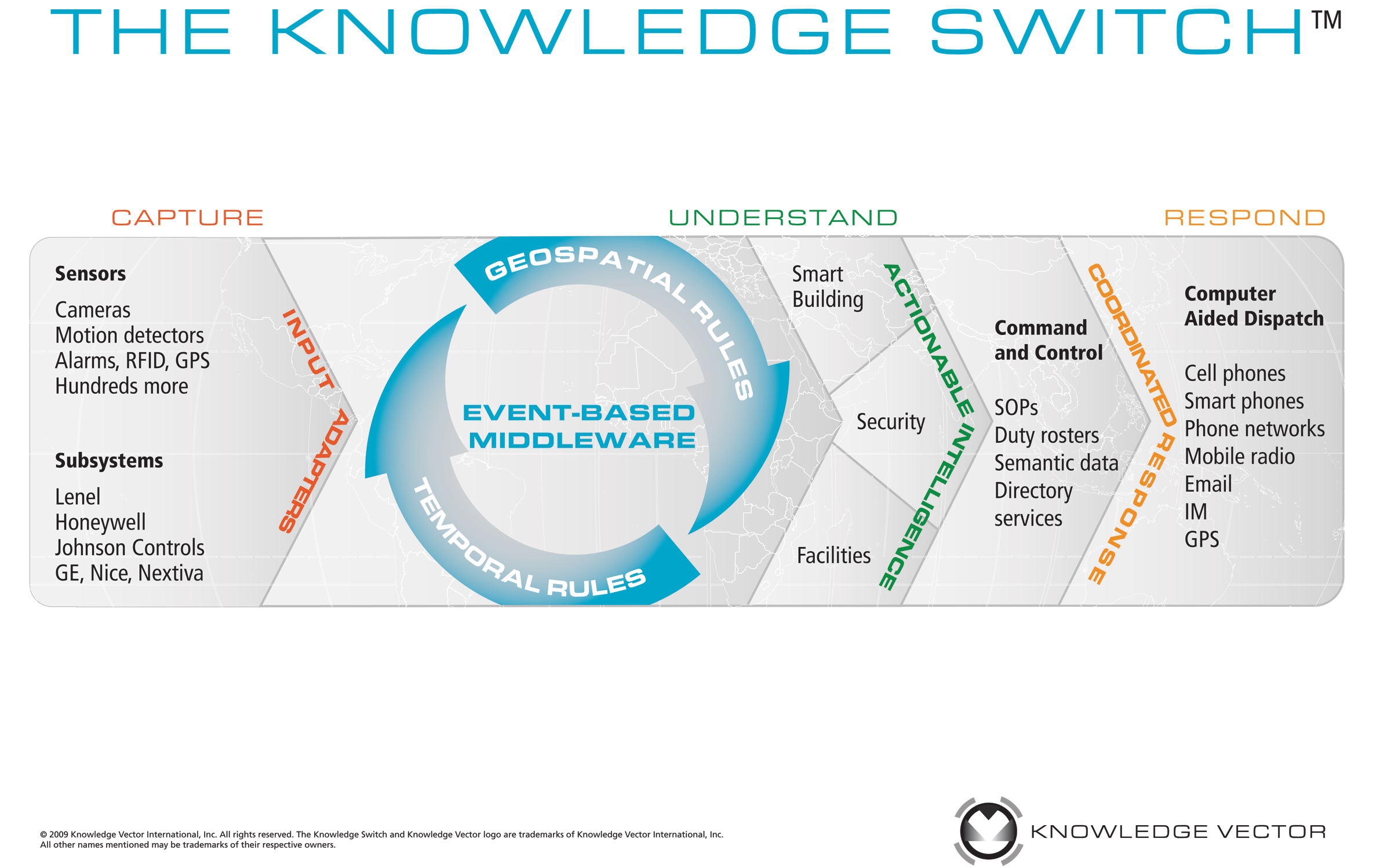 THE KNOWLEDGE SWITCH™

CAPTURE

UNDERSTAND

RESPOND

Sensors

Cameras
Motion detectors
Alarms, RFID, GPS
Hundreds more

Subsystems

Lenel
Honeywell
Johnson Controls
GE, Nice, Nextiva

INPUT ADAPTERS

GEOSPATIAL RULES

EVENT-BASED MIDDLEWARE

TEMPORAL RULES

Smart Building

Security

Facilities

ACTIONABLE INTELLIGENCE

Command and Control

SOPs
Duty rosters
Semantic data
Directory services

COORDINATED RESPONSE

Computer Aided Dispatch

Cell phones
Smart phones
Phone networks
Mobile radio
Email
IM
GPS

© 2009 Knowledge Vector International, Inc. All rights reserved. The Knowledge Switch and Knowledge Vector logo are trademarks of Knowledge Vector International, Inc.
All other names mentioned may be trademarks of their respective owners.

KNOWLEDGE VECTOR